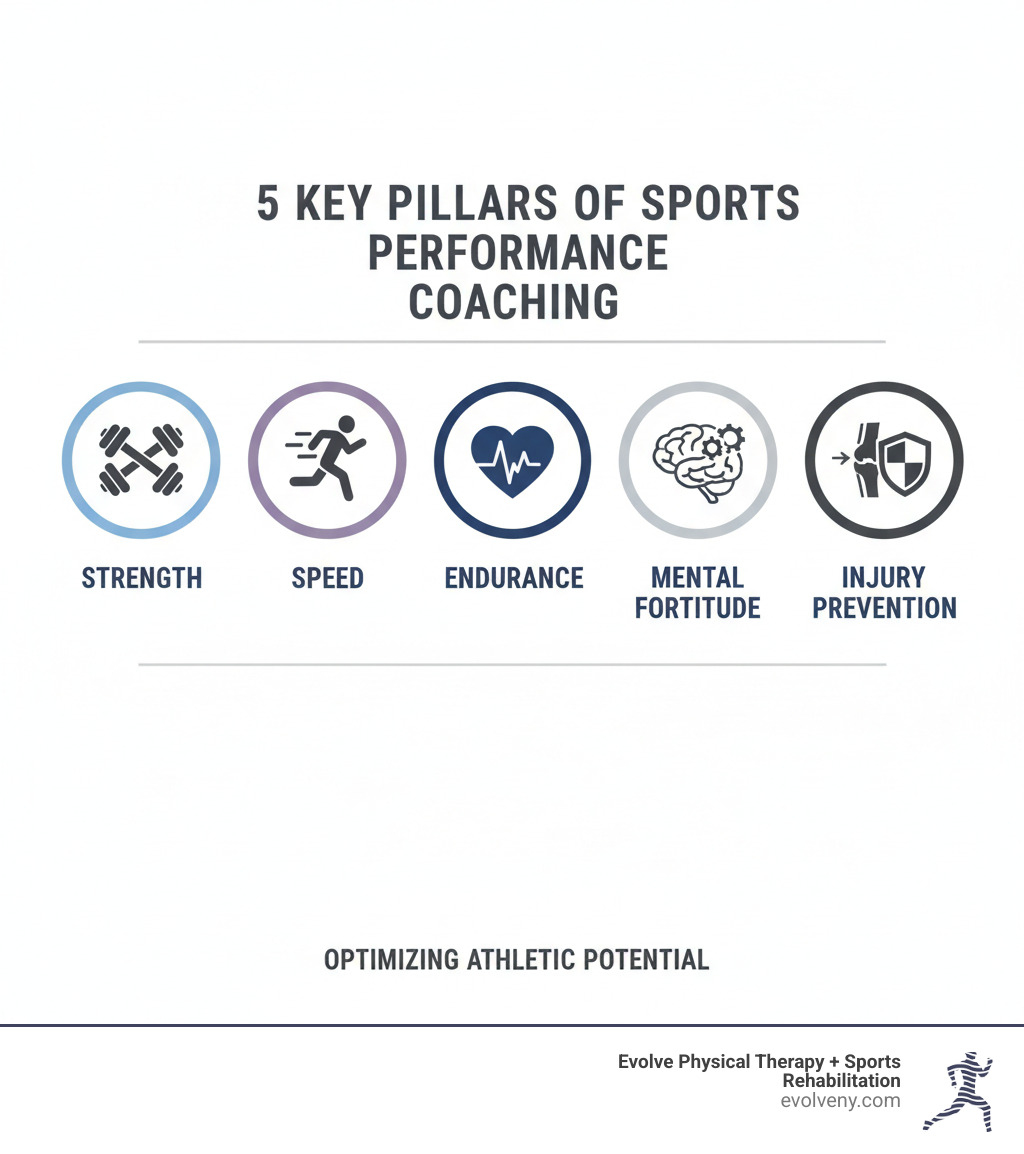 5 KEY PILLARS OF SPORTS PERFORMANCE COACHING

STRENGTH

SPEED

ENDURANCE

MENTAL FORTITUDE

INJURY PREVENTION

OPTIMIZING ATHLETIC POTENTIAL

Evolve Physical Therapy + Sports Rehabilitation
evolveny.com